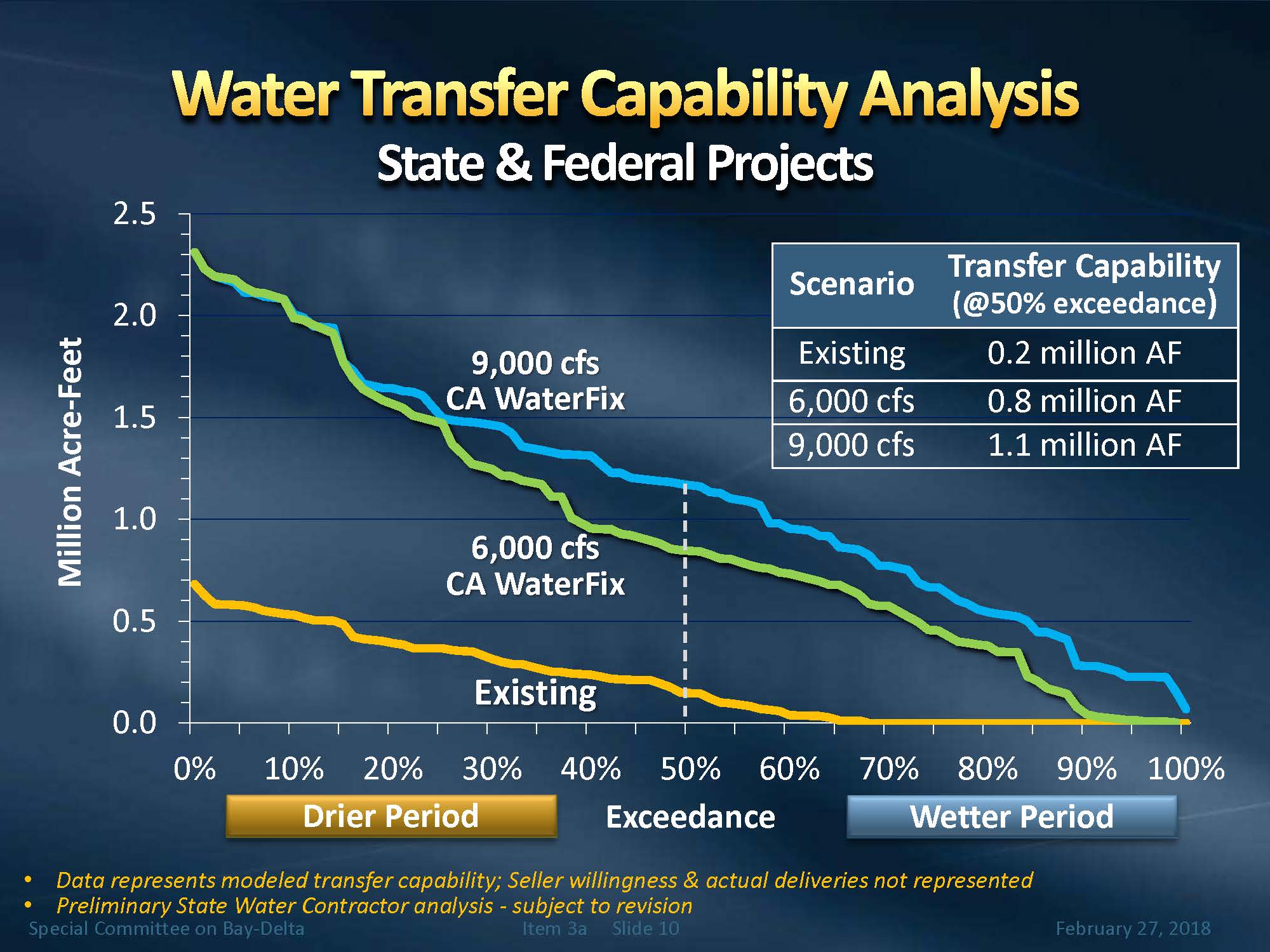 Water Transfer Capability Analysis
State & Federal Projects

| Scenario | Transfer Capability (@50% exceedance) |
|---|---|
| Existing | 0.2 million AF |
| 6,000 cfs | 0.8 million AF |
| 9,000 cfs | 1.1 million AF |

Million Acre-Feet

2.5
2.0
1.5
1.0
0.5
0.0

9,000 cfs CA WaterFix

6,000 cfs CA WaterFix

Existing

0%
10%
20%
30%
40%
50%
60%
70%
80%
90%
100%

Drier Period
Exceedance
Wetter Period

• Data represents modeled transfer capability; Seller willingness & actual deliveries not represented
• Preliminary State Water Contractor analysis - subject to revision

Special Committee on Bay-Delta
Item 3a Slide 10
February 27, 2018